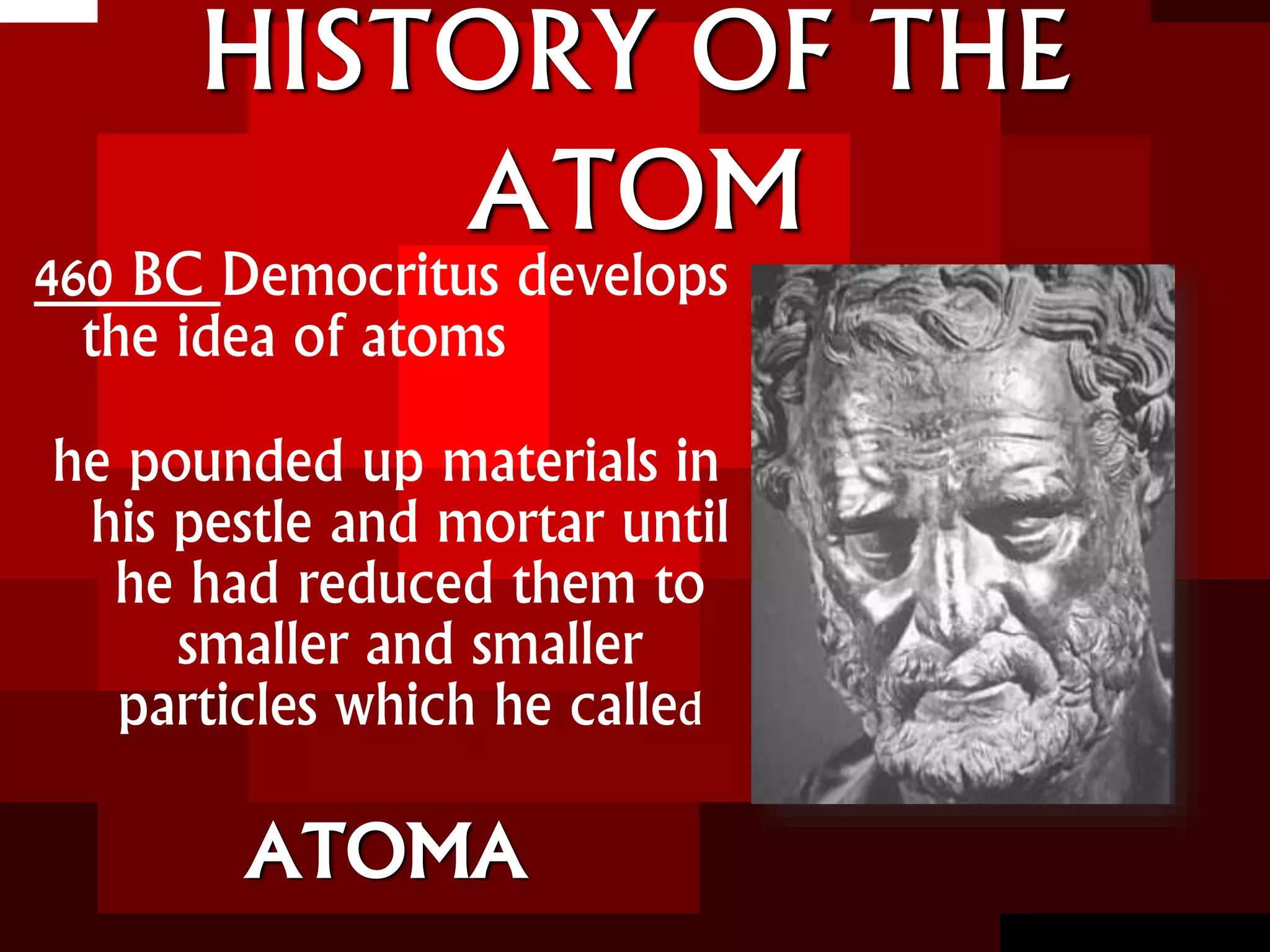 HISTORY OF THE ATOM

460 BC Democritus develops the idea of atoms

he pounded up materials in his pestle and mortar until he had reduced them to smaller and smaller particles which he called

ATOMA